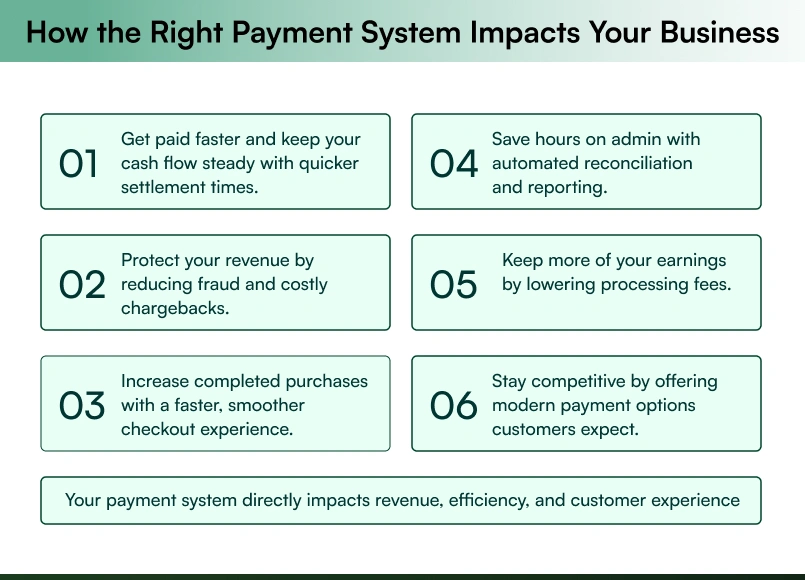 How the Right Payment System Impacts Your Business

01 Get paid faster and keep your cash flow steady with quicker settlement times.

02 Protect your revenue by reducing fraud and costly chargebacks.

03 Increase completed purchases with a faster, smoother checkout experience.

04 Save hours on admin with automated reconciliation and reporting.

05 Keep more of your earnings by lowering processing fees.

06 Stay competitive by offering modern payment options customers expect.

Your payment system directly impacts revenue, efficiency, and customer experience